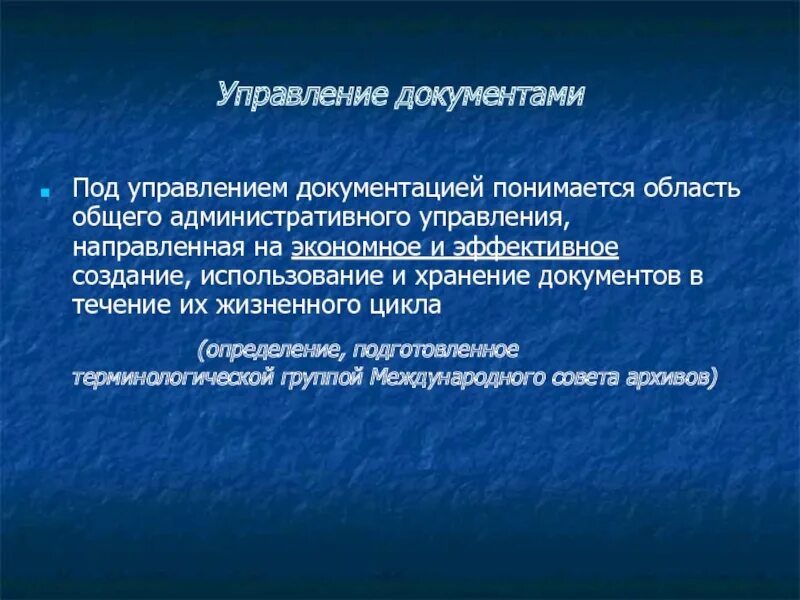 Управление документами

Под управлением документацией понимается область общего административного управления, направленная на экономное и эффективное создание, использование и хранение документов в течение их жизненного цикла

(определение, подготовленное терминологической группой Международного совета архивов)